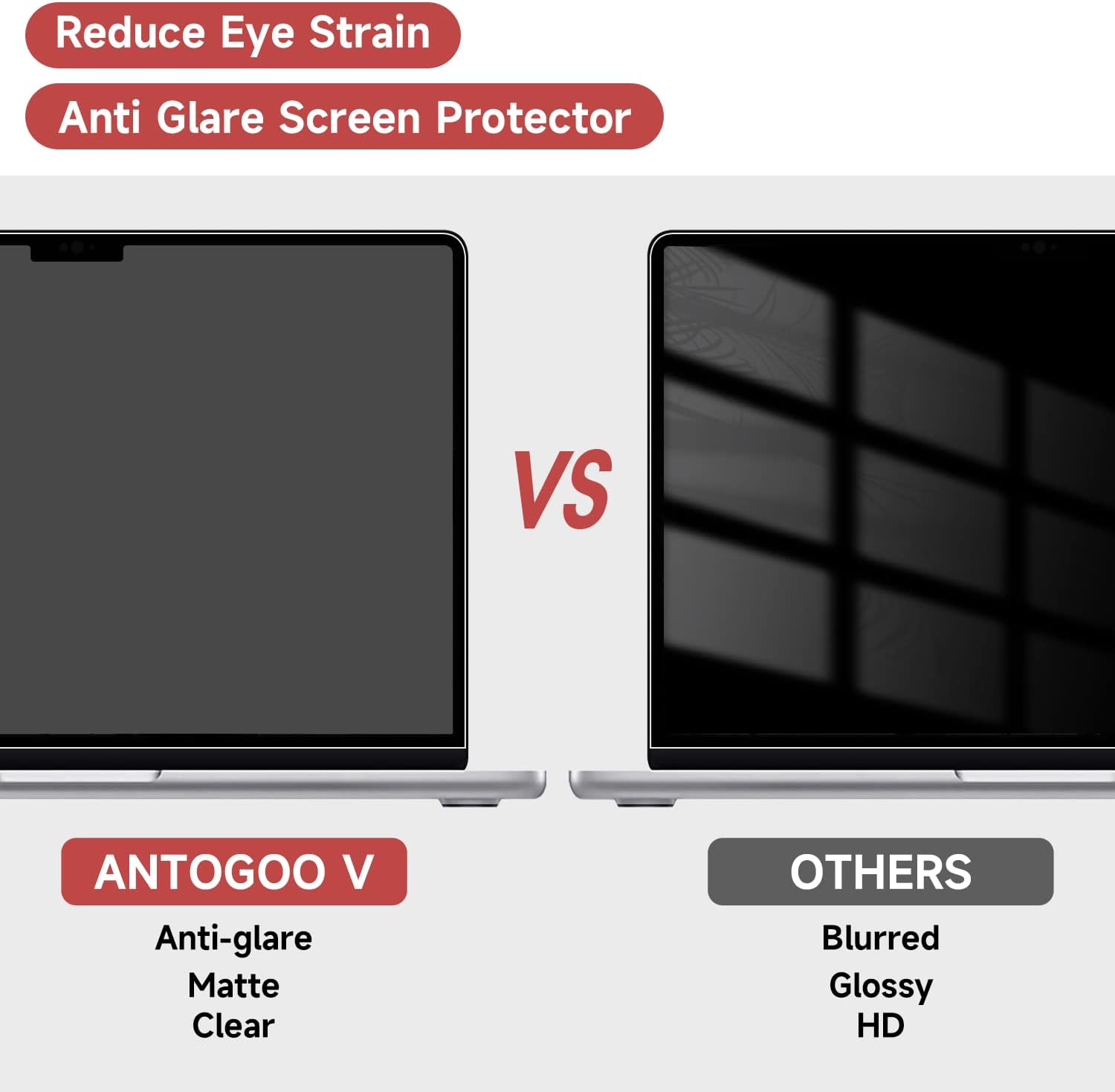 Reduce Eye Strain

Anti Glare Screen Protector

VS

ANTOGOO V

Anti-glare
Matte
Clear

OTHERS

Blurred
Glossy
HD